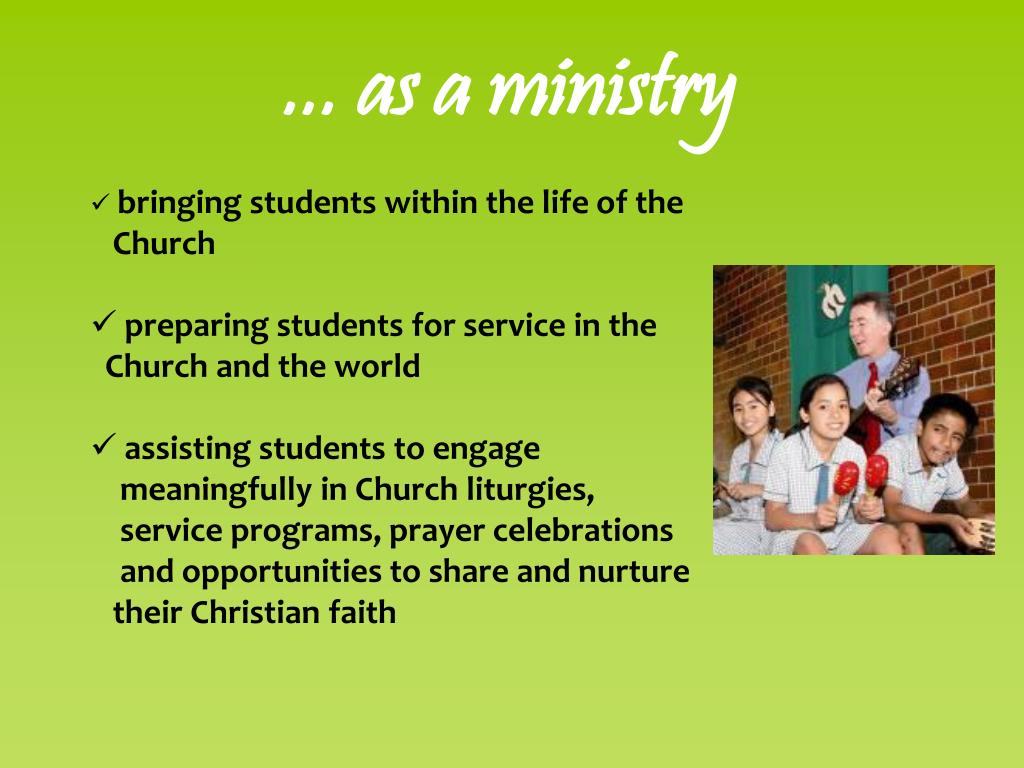 … as a ministry

✓ bringing students within the life of the Church

✓ preparing students for service in the Church and the world

✓ assisting students to engage meaningfully in Church liturgies, service programs, prayer celebrations and opportunities to share and nurture their Christian faith